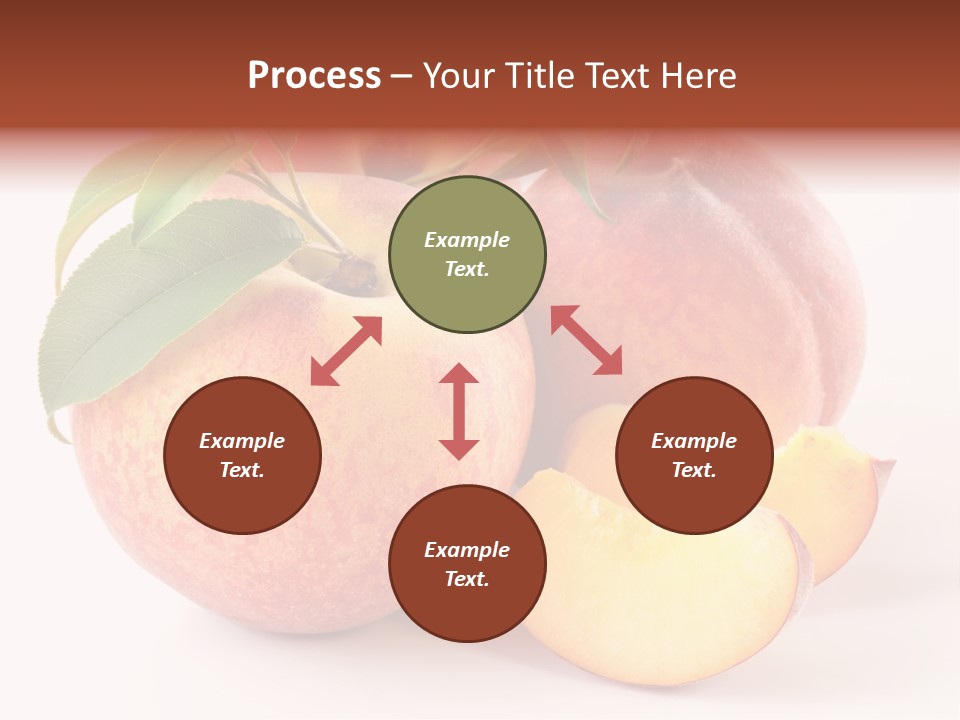 Process – Your Title Text Here

Example Text.

Example Text.

Example Text.

Example Text.